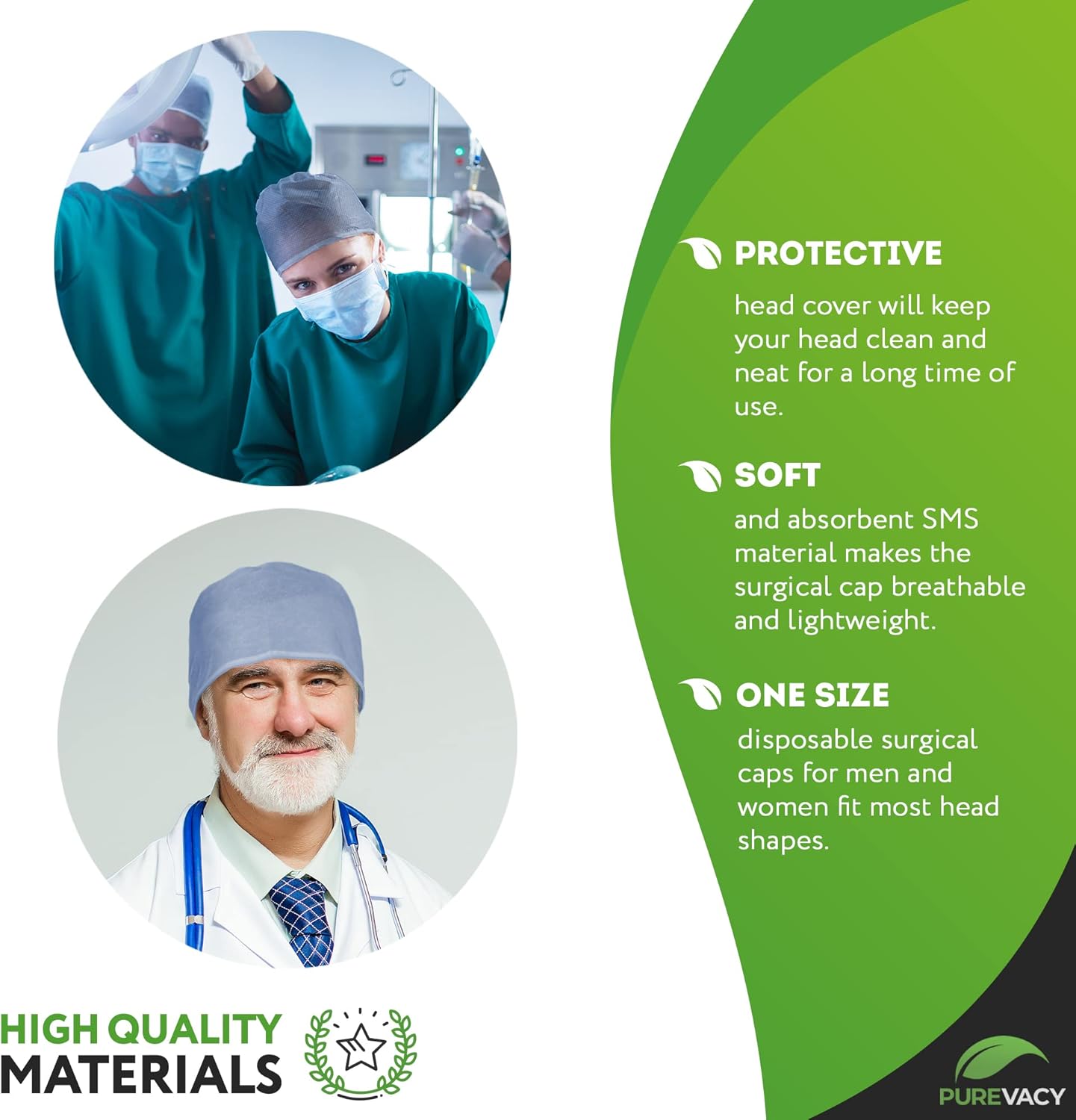 PROTECTIVE

head cover will keep your head clean and neat for a long time of use.

SOFT

and absorbent SMS material makes the surgical cap breathable and lightweight.

ONE SIZE

disposable surgical caps for men and women fit most head shapes.

HIGH QUALITY MATERIALS

PUREVACY